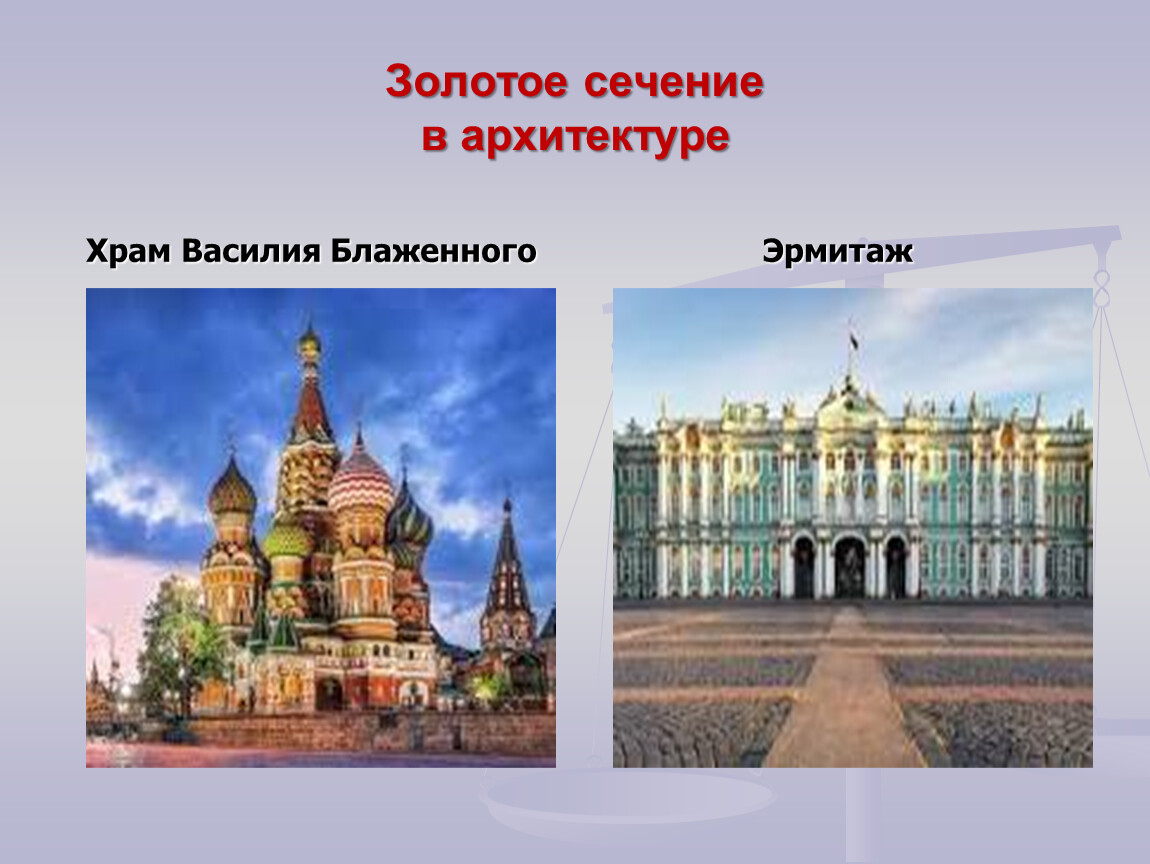 Золотое сечение
в архитектуре

Храм Василия Блаженного

Эрмитаж